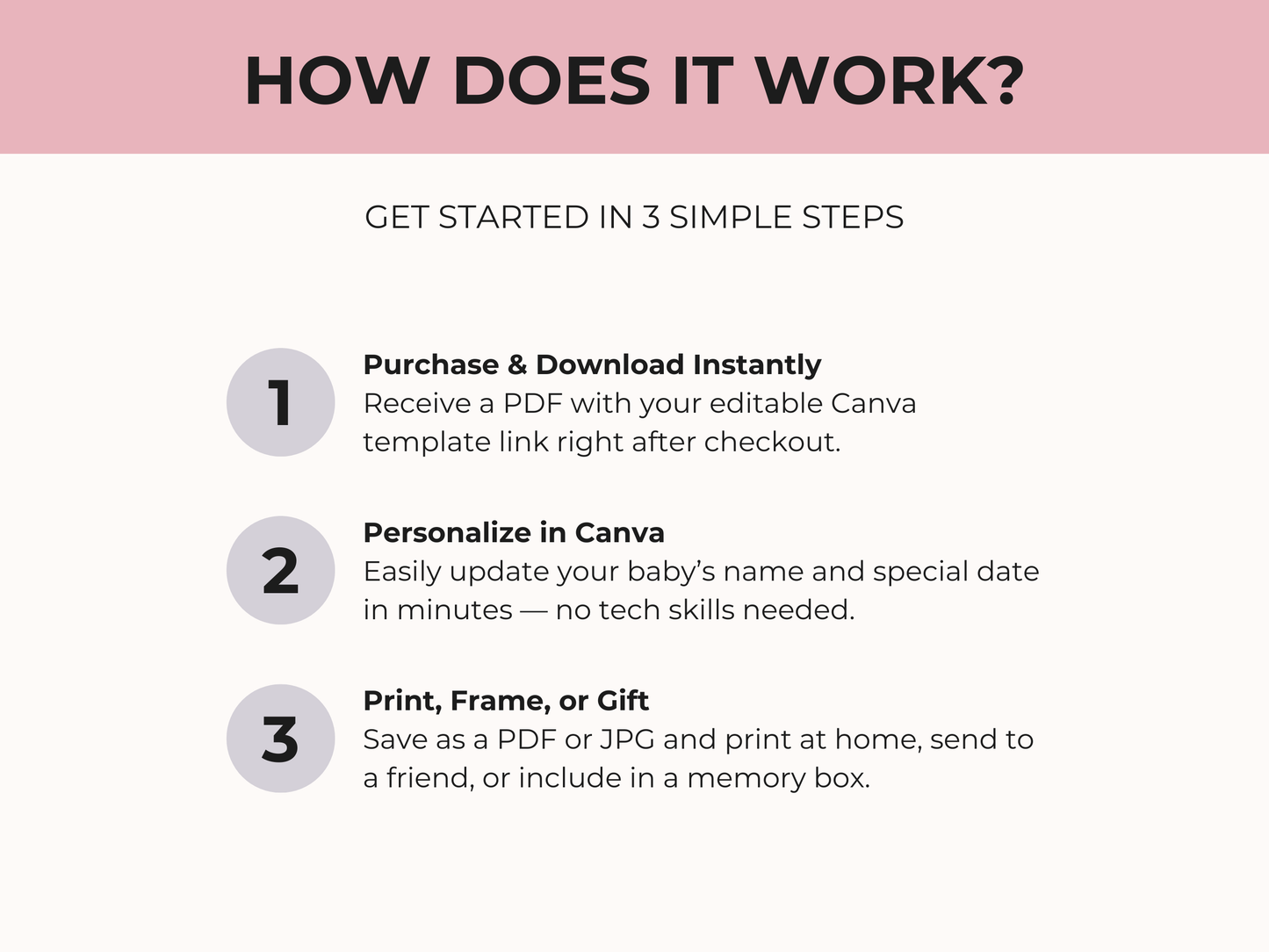 HOW DOES IT WORK?

GET STARTED IN 3 SIMPLE STEPS

1

Purchase & Download Instantly
Receive a PDF with your editable Canva template link right after checkout.

2

Personalize in Canva
Easily update your baby’s name and special date in minutes — no tech skills needed.

3

Print, Frame, or Gift
Save as a PDF or JPG and print at home, send to a friend, or include in a memory box.